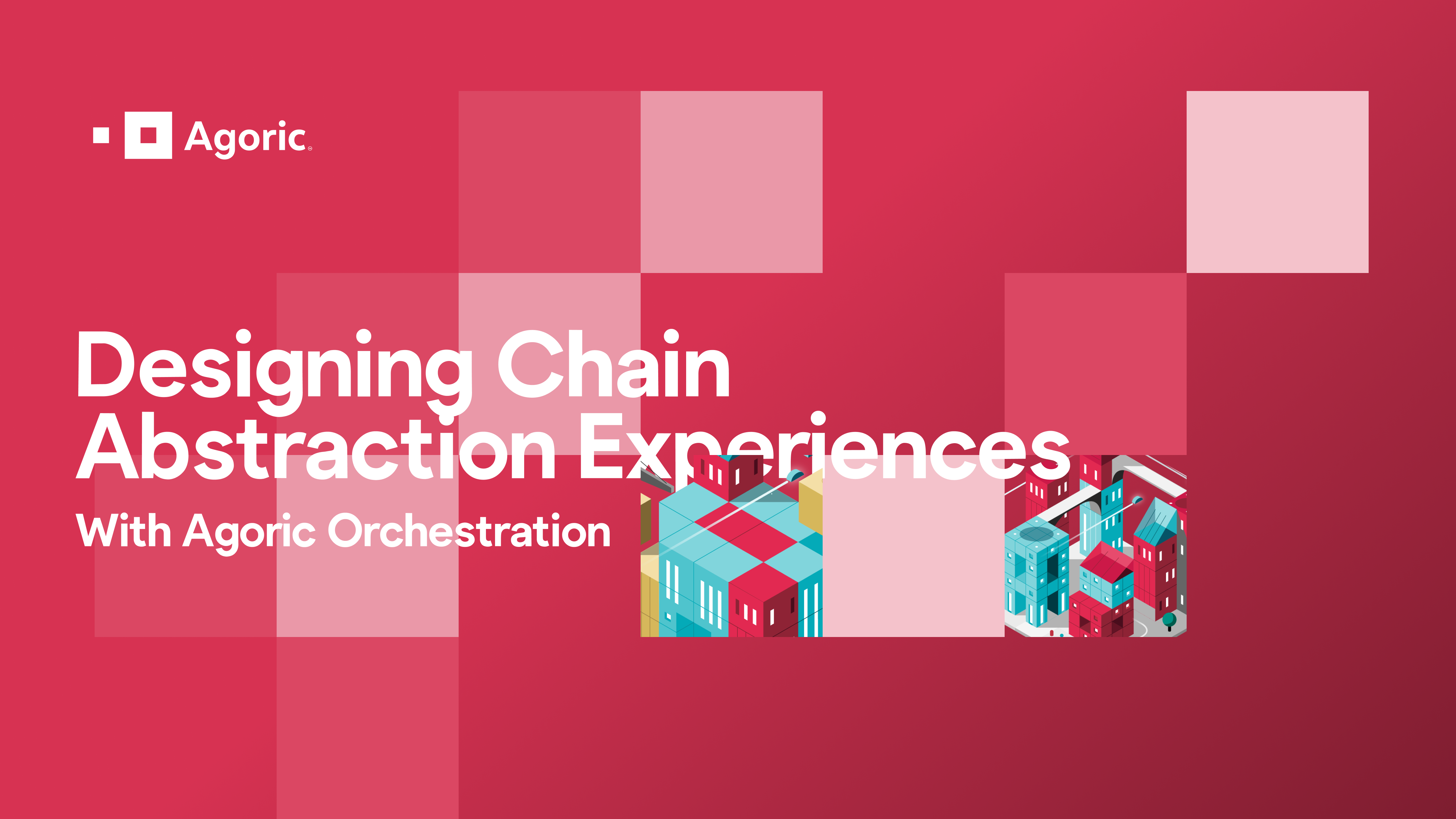 Agoric

Designing Chain Abstraction Experiences

With Agoric Orchestration